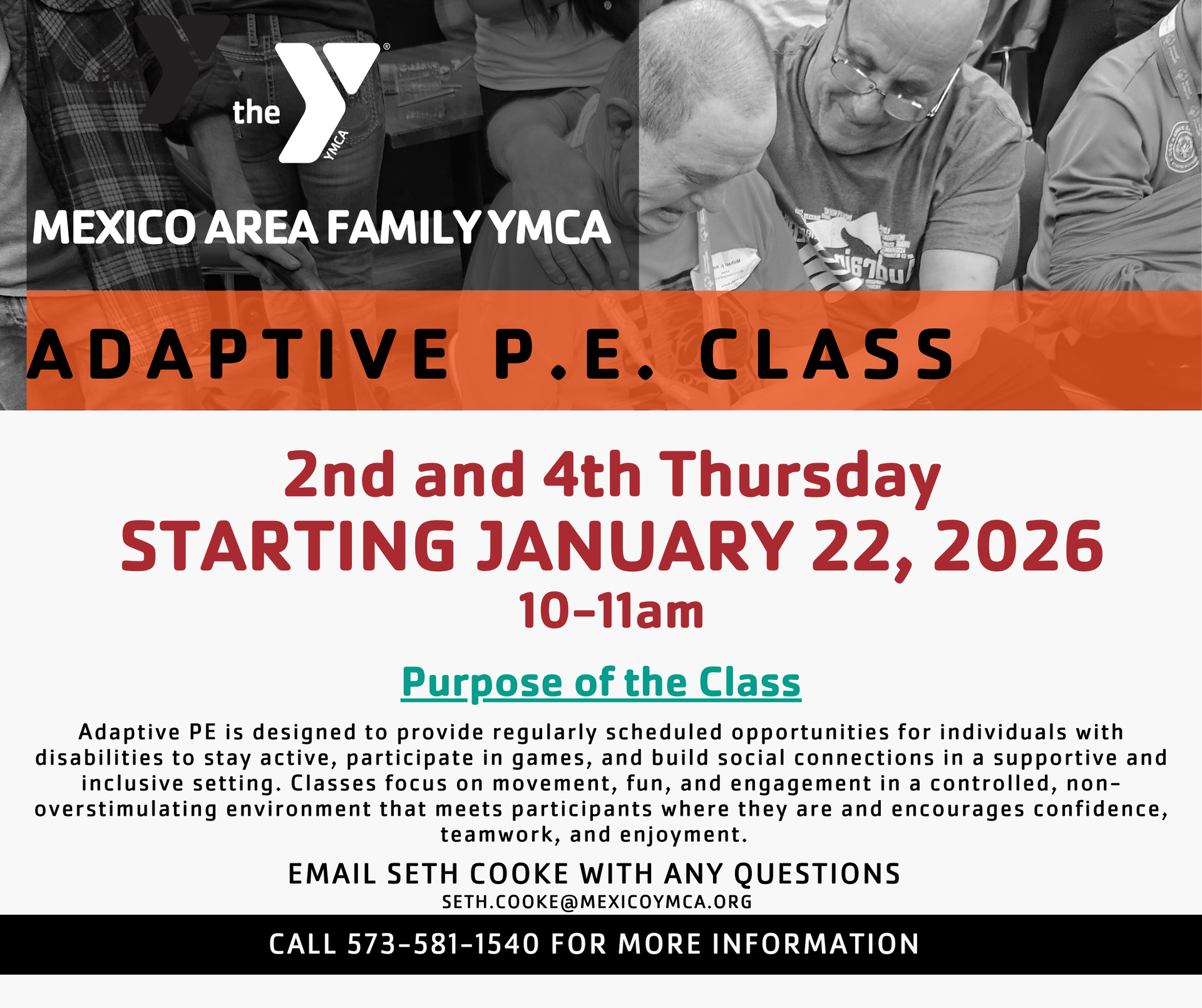 the YMCA

MEXICO AREA FAMILY YMCA

ADAPTIVE P.E. CLASS

2nd and 4th Thursday
STARTING JANUARY 22, 2026
10-11am

Purpose of the Class

Adaptive PE is designed to provide regularly scheduled opportunities for individuals with disabilities to stay active, participate in games, and build social connections in a supportive and inclusive setting. Classes focus on movement, fun, and engagement in a controlled, non-overstimulating environment that meets participants where they are and encourages confidence, teamwork, and enjoyment.

EMAIL SETH COOKE WITH ANY QUESTIONS
SETH.COOKE@MEXICOYMCA.ORG

CALL 573-581-1540 FOR MORE INFORMATION